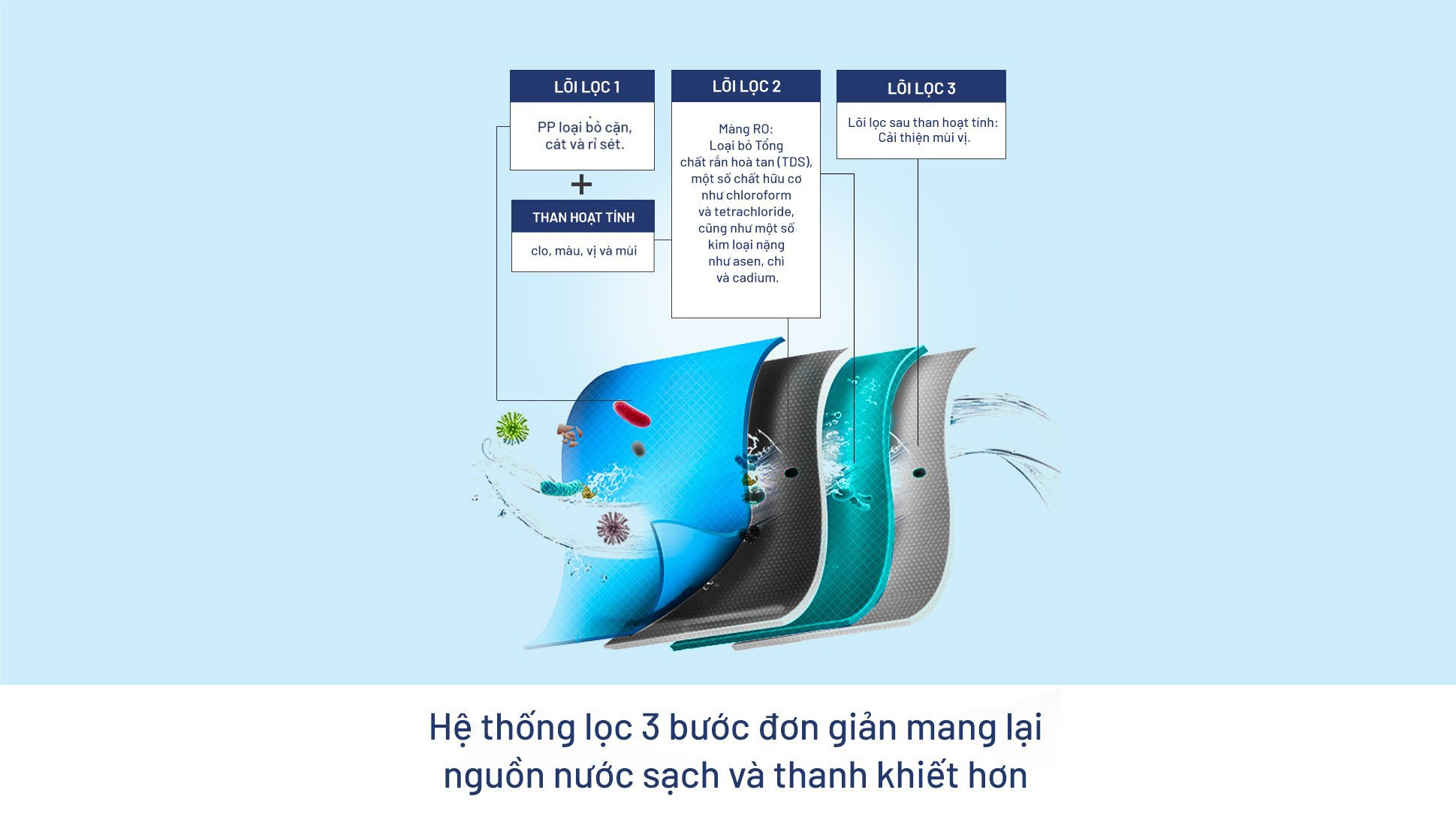 LÕI LỌC 1

PP loại bỏ cặn, cát và rỉ sét.

+

THAN HOẠT TÍNH

clo, màu, vị và mùi

LÕI LỌC 2

Màng RO: Loại bỏ Tổng chất rắn hoà tan (TDS), một số chất hữu cơ như chloroform và tetrachloride, cũng như một số kim loại nặng như asen, chì và cadium.

LÕI LỌC 3

Lõi lọc sau than hoạt tính: Cải thiện mùi vị.

Hệ thống lọc 3 bước đơn giản mang lại nguồn nước sạch và thanh khiết hơn